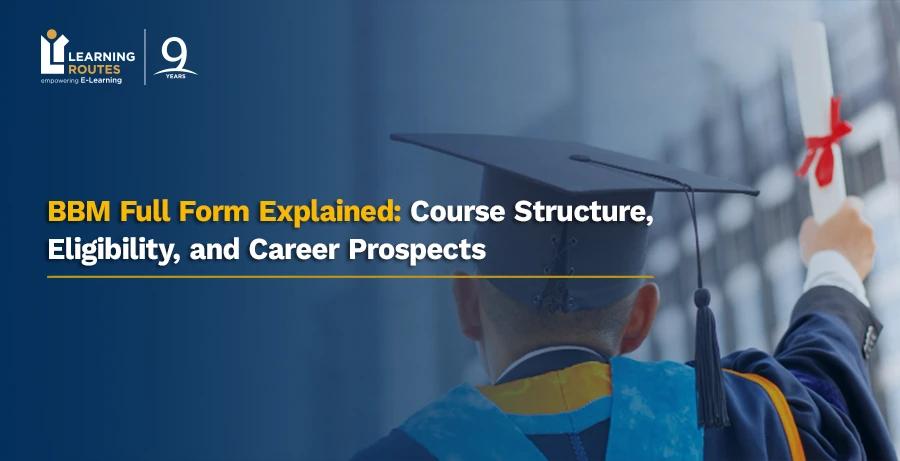 LEARNING ROUTES
empowering E-Learning

9
YEARS

BBM Full Form Explained: Course Structure, Eligibility, and Career Prospects